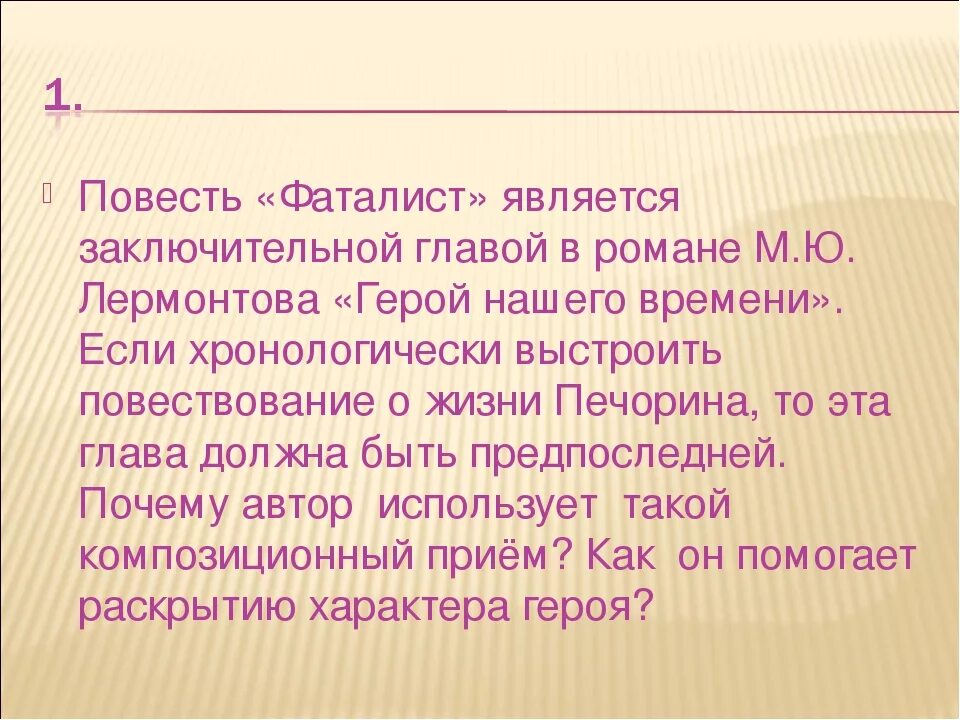 1.

Повесть «Фаталист» является заключительной главой в романе М.Ю. Лермонтова «Герой нашего времени». Если хронологически выстроить повествование о жизни Печорина, то эта глава должна быть предпоследней. Почему автор использует такой композиционный приём? Как он помогает раскрытию характера героя?